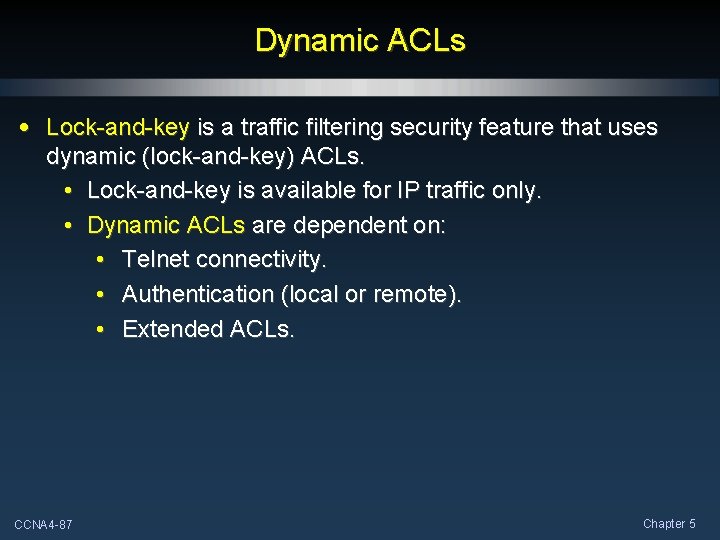 Dynamic ACLs

• Lock-and-key is a traffic filtering security feature that uses dynamic (lock-and-key) ACLs.
  • Lock-and-key is available for IP traffic only.
  • Dynamic ACLs are dependent on:
    • Telnet connectivity.
    • Authentication (local or remote).
    • Extended ACLs.

CCNA4-87

Chapter 5